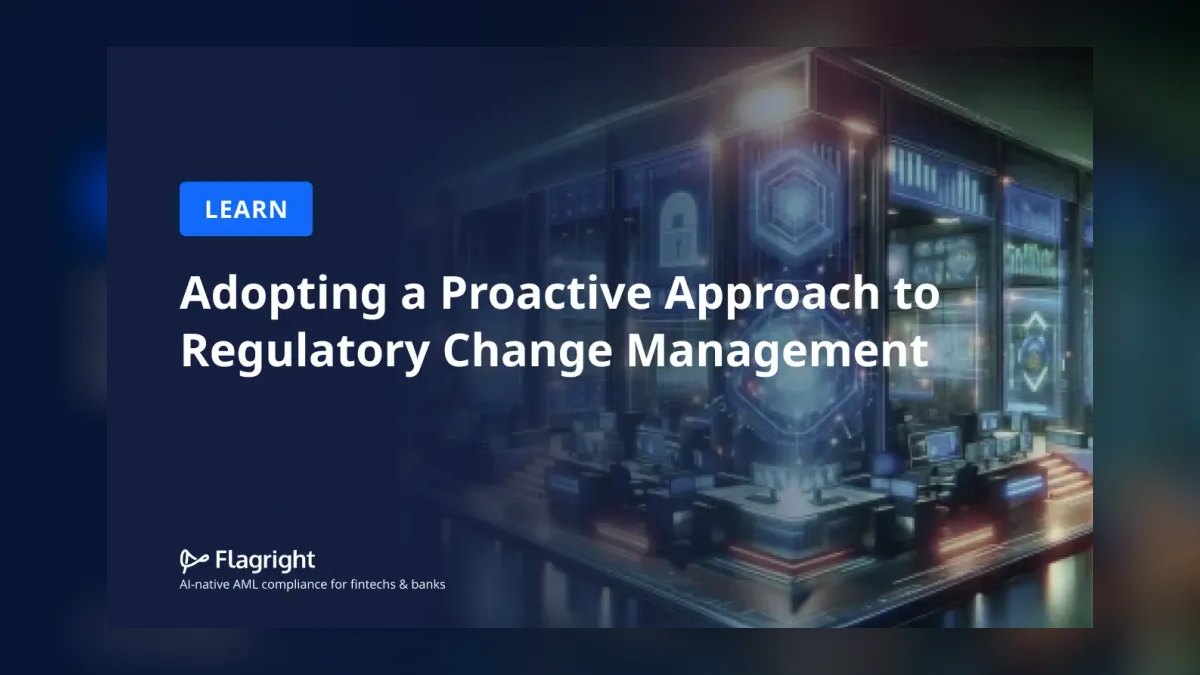 LEARN

Adopting a Proactive Approach to Regulatory Change Management

Flagright
AI-native AML compliance for fintechs & banks